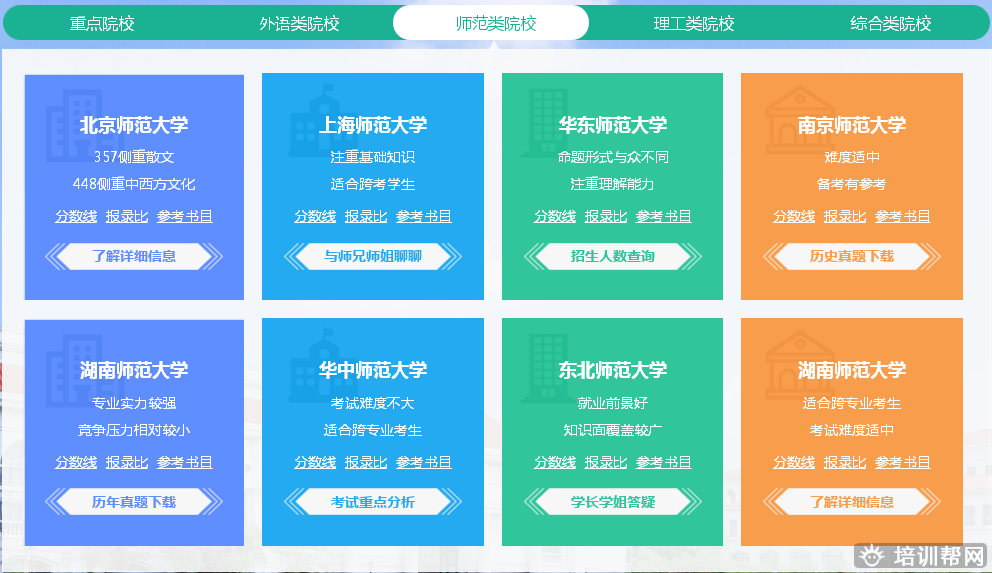 重点院校 外语类院校 师范类院校 理工类院校 综合类院校

北京师范大学
357侧重散文
448侧重中西方文化
分数线 报录比 参考书目
了解详细信息

上海师范大学
注重基础知识
适合跨考学生
分数线 报录比 参考书目
与师兄师姐聊聊

华东师范大学
命题形式与众不同
注重理解能力
分数线 报录比 参考书目
招生人数查询

南京师范大学
难度适中
备考有参考
分数线 报录比 参考书目
历史真题下载

湖南师范大学
专业实力较强
竞争压力相对较小
分数线 报录比 参考书目
历年真题下载

华中师范大学
考试难度不大
适合跨专业考生
分数线 报录比 参考书目
考试重点分析

东北师范大学
就业前景好
知识面覆盖较广
分数线 报录比 参考书目
学长学姐答疑

湖南师范大学
适合跨专业考生
考试难度适中
分数线 报录比 参考书目
了解详细信息

培训帮网